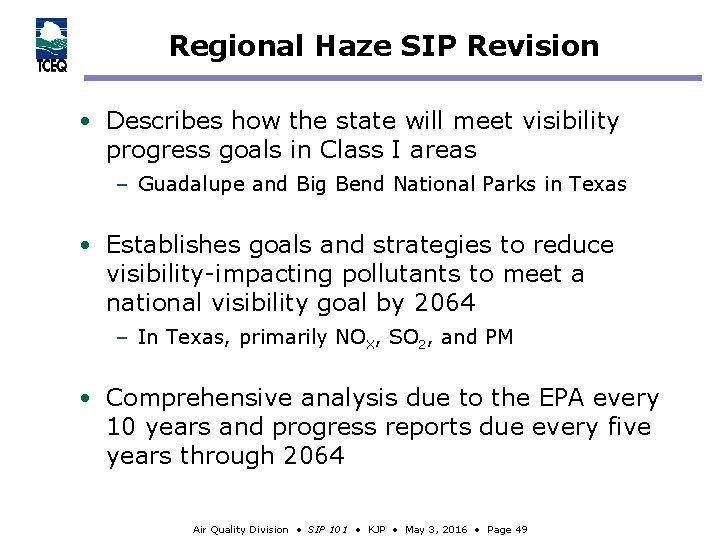 TCEQ

Regional Haze SIP Revision

• Describes how the state will meet visibility progress goals in Class I areas
– Guadalupe and Big Bend National Parks in Texas

• Establishes goals and strategies to reduce visibility-impacting pollutants to meet a national visibility goal by 2064
– In Texas, primarily $NO_X$, $SO_2$, and PM

• Comprehensive analysis due to the EPA every 10 years and progress reports due every five years through 2064

Air Quality Division • SIP 101 • KJP • May 3, 2016 • Page 49